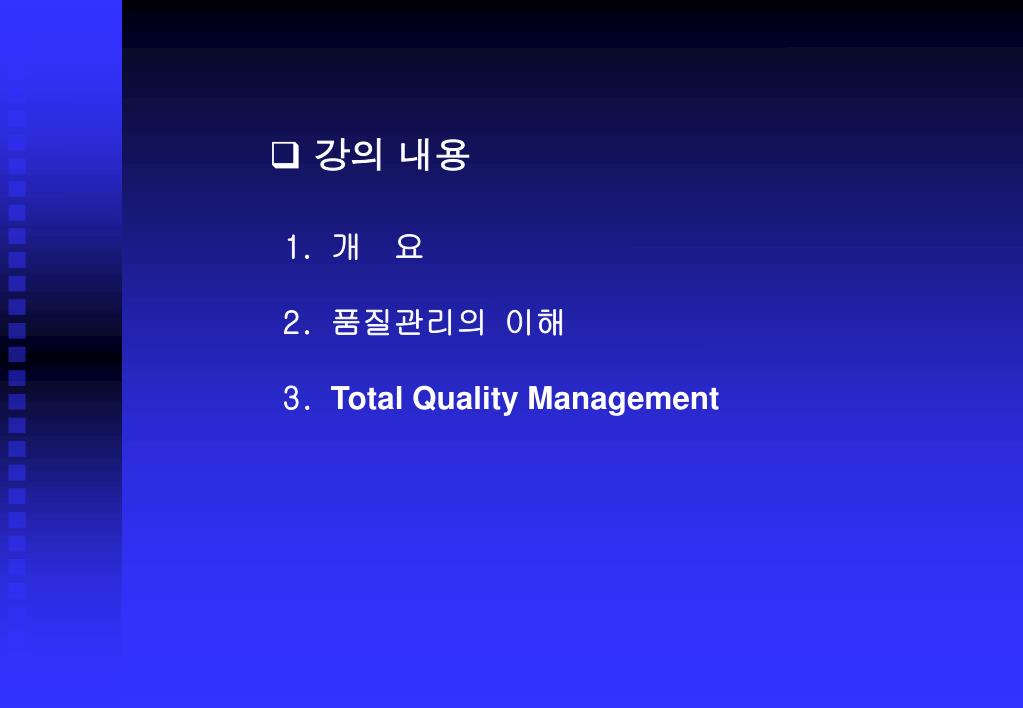 ❑ 강의 내용

1. 개 요

2. 품질관리의 이해

3. Total Quality Management